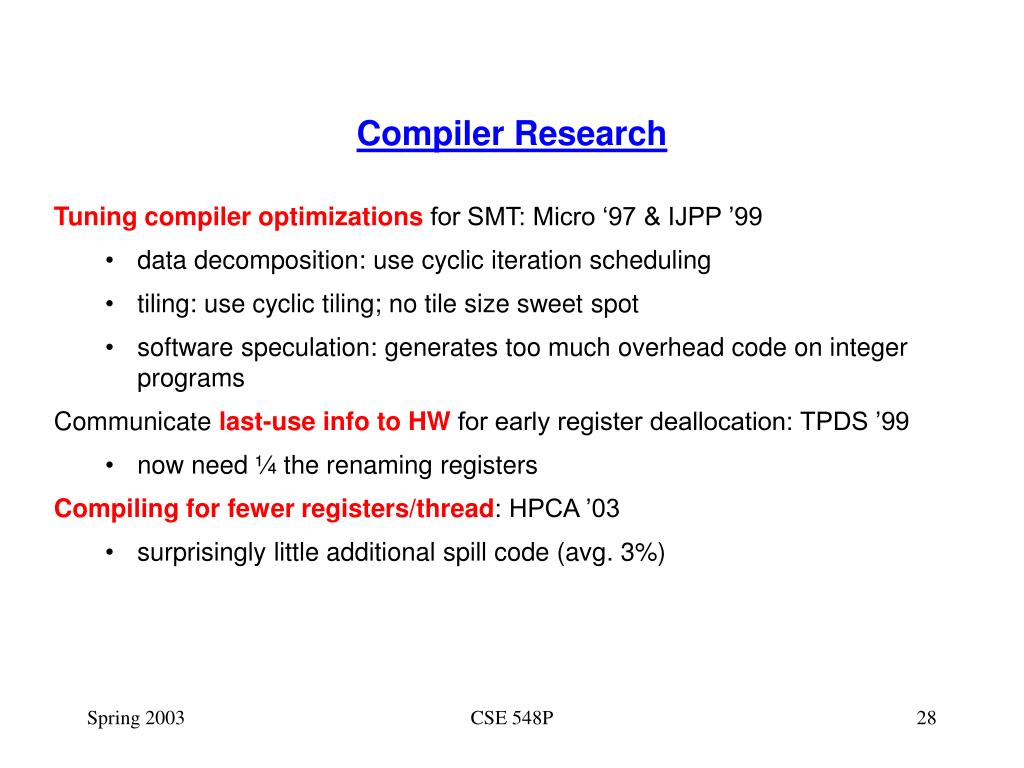 Compiler Research

Tuning compiler optimizations for SMT: Micro ‘97 & IJPP ’99

• data decomposition: use cyclic iteration scheduling
• tiling: use cyclic tiling; no tile size sweet spot
• software speculation: generates too much overhead code on integer programs

Communicate last-use info to HW for early register deallocation: TPDS ’99

• now need ¼ the renaming registers

Compiling for fewer registers/thread: HPCA ’03

• surprisingly little additional spill code (avg. 3%)

Spring 2003

CSE 548P

28